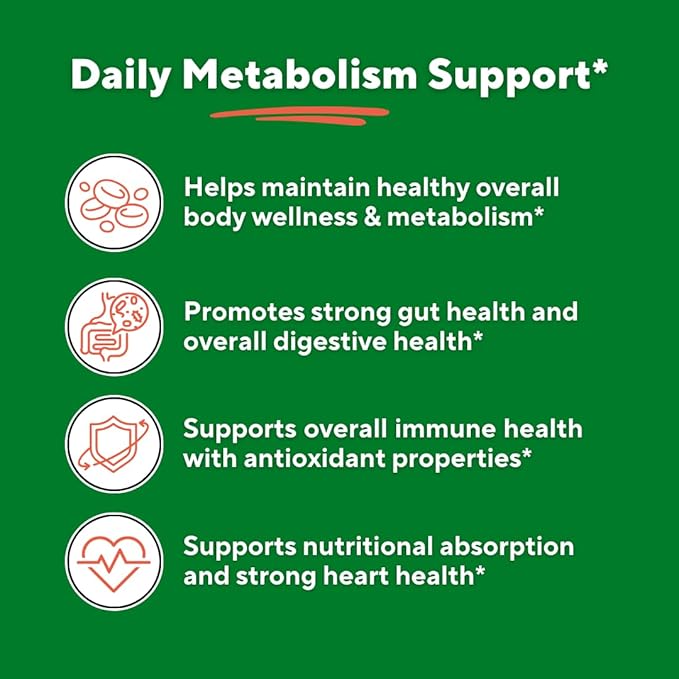 Daily Metabolism Support*

Helps maintain healthy overall body wellness & metabolism*

Promotes strong gut health and overall digestive health*

Supports overall immune health with antioxidant properties*

Supports nutritional absorption and strong heart health*